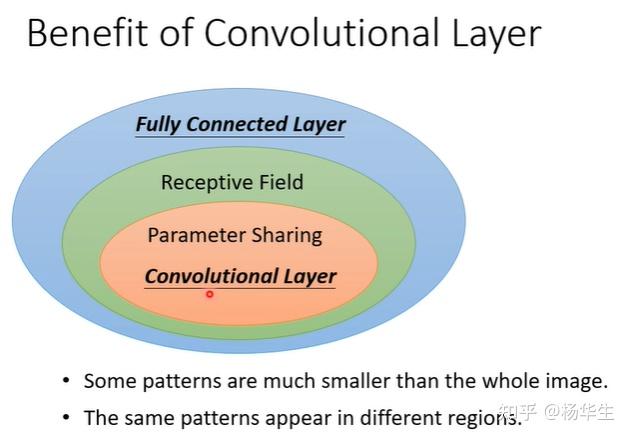 Benefit of Convolutional Layer

Fully Connected Layer

Receptive Field

Parameter Sharing

Convolutional Layer

• Some patterns are much smaller than the whole image.

• The same patterns appear in different regions.

知乎 @杨华生